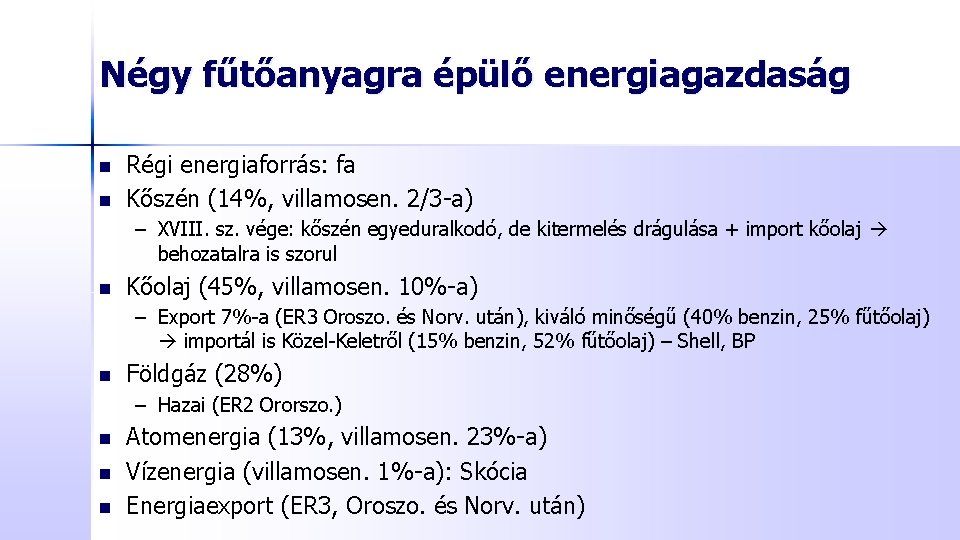 Négy fűtőanyagra épülő energiagazdaság

- Régi energiaforrás: fa
- Kőszén (14%, villamosen. 2/3-a)
  – XVIII. sz. vége: kőszén egyeduralkodó, de kitermelés drágulása + import kőolaj → behozatalra is szorul
- Kőolaj (45%, villamosen. 10%-a)
  – Export 7%-a (ER3 Oroszo. és Norv. után), kiváló minőségű (40% benzin, 25% fűtőolaj) → importál is Közel-Keletről (15% benzin, 52% fűtőolaj) – Shell, BP
- Földgáz (28%)
  – Hazai (ER2 Ororszo.)
- Atomenergia (13%, villamosen. 23%-a)
- Vízenergia (villamosen. 1%-a): Skócia
- Energiaexport (ER3, Oroszo. és Norv. után)